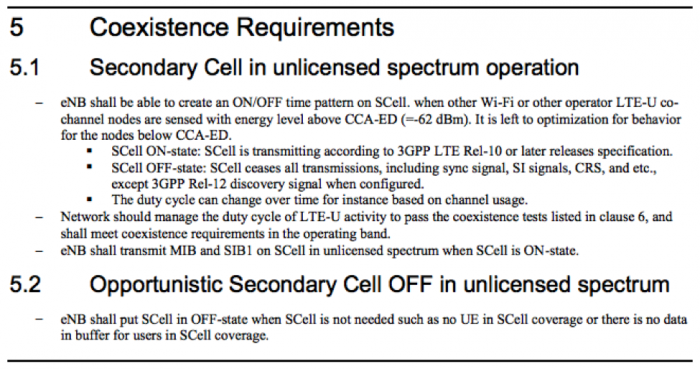 5 Coexistence Requirements

5.1 Secondary Cell in unlicensed spectrum operation

– eNB shall be able to create an ON/OFF time pattern on SCell. when other Wi-Fi or other operator LTE-U co-channel nodes are sensed with energy level above CCA-ED (=-62 dBm). It is left to optimization for behavior for the nodes below CCA-ED.
▪ SCell ON-state: SCell is transmitting according to 3GPP LTE Rel-10 or later releases specification.
▪ SCell OFF-state: SCell ceases all transmissions, including sync signal, SI signals, CRS, and etc., except 3GPP Rel-12 discovery signal when configured.
▪ The duty cycle can change over time for instance based on channel usage.
– Network should manage the duty cycle of LTE-U activity to pass the coexistence tests listed in clause 6, and shall meet coexistence requirements in the operating band.
– eNB shall transmit MIB and SIB1 on SCell in unlicensed spectrum when SCell is ON-state.

5.2 Opportunistic Secondary Cell OFF in unlicensed spectrum

– eNB shall put SCell in OFF-state when SCell is not needed such as no UE in SCell coverage or there is no data in buffer for users in SCell coverage.